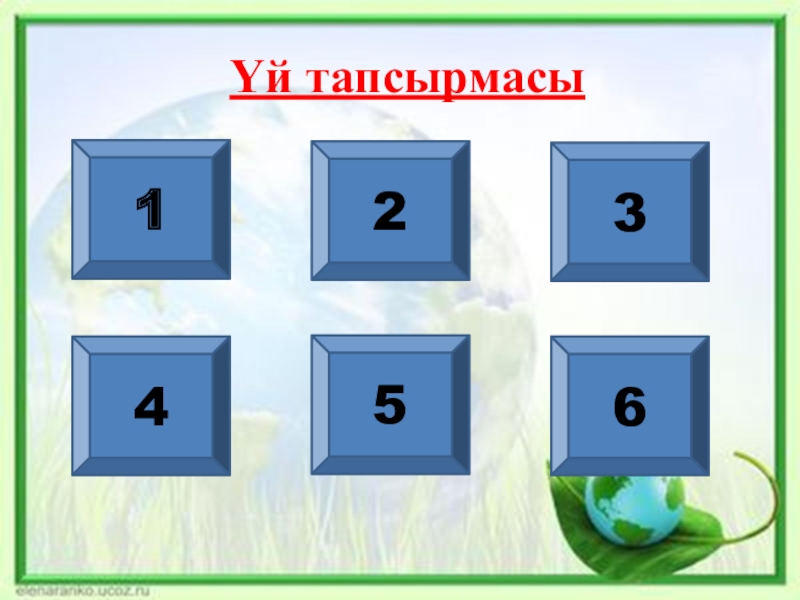 Үй тапсырмасы

1

2

3

4

5

6

elenaranko.ucoz.ru